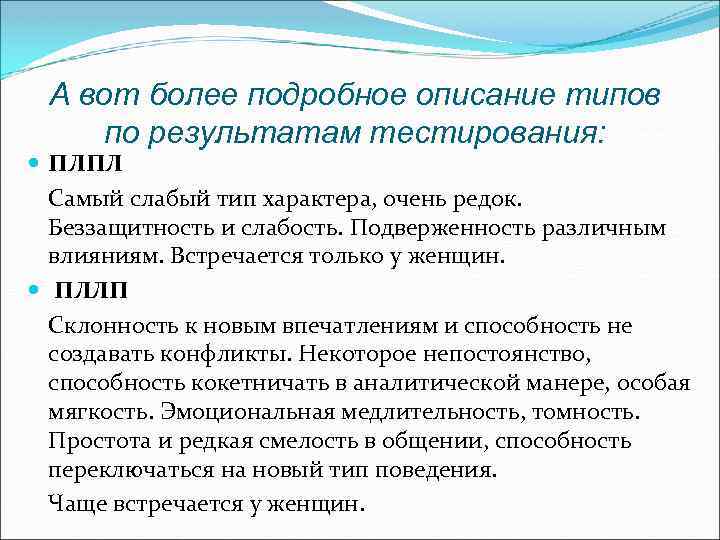 А вот более подробное описание типов по результатам тестирования:

ПЛПЛ

Самый слабый тип характера, очень редок. Беззащитность и слабость. Подверженность различным влияниям. Встречается только у женщин.

ПЛЛП

Склонность к новым впечатлениям и способность не создавать конфликты. Некоторое непостоянство, способность кокетничать в аналитической манере, особая мягкость. Эмоциональная медлительность, томность. Простота и редкая смелость в общении, способность переключаться на новый тип поведения.

Чаще встречается у женщин.